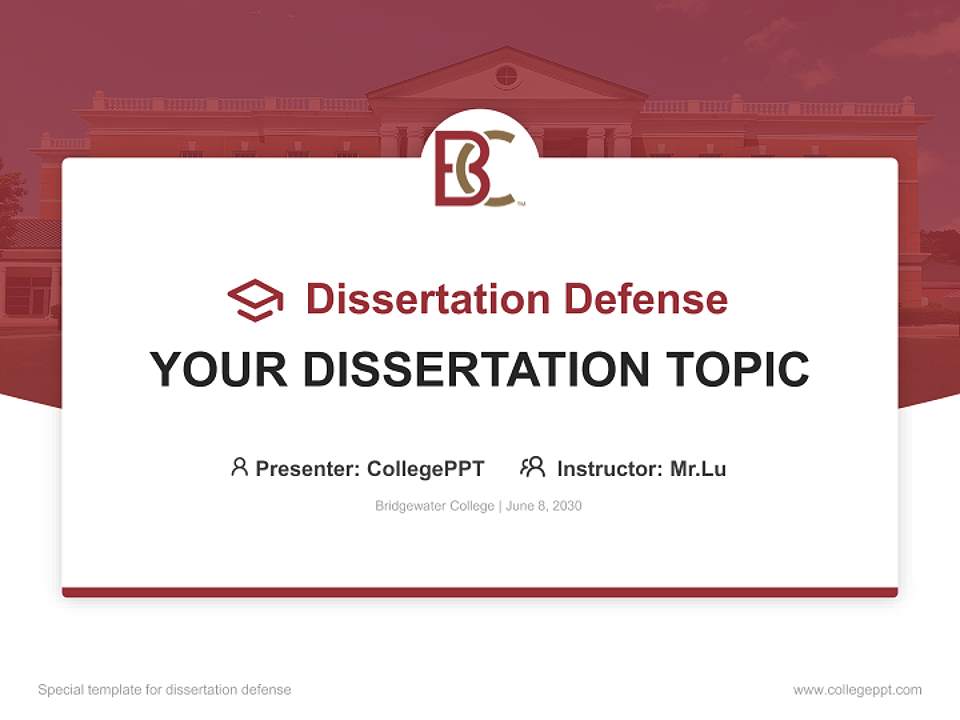 BC™

Dissertation Defense

YOUR DISSERTATION TOPIC

Presenter: CollegePPT Instructor: Mr.Lu

Bridgewater College | June 8, 2030

Special template for dissertation defense

www.collegeppt.com